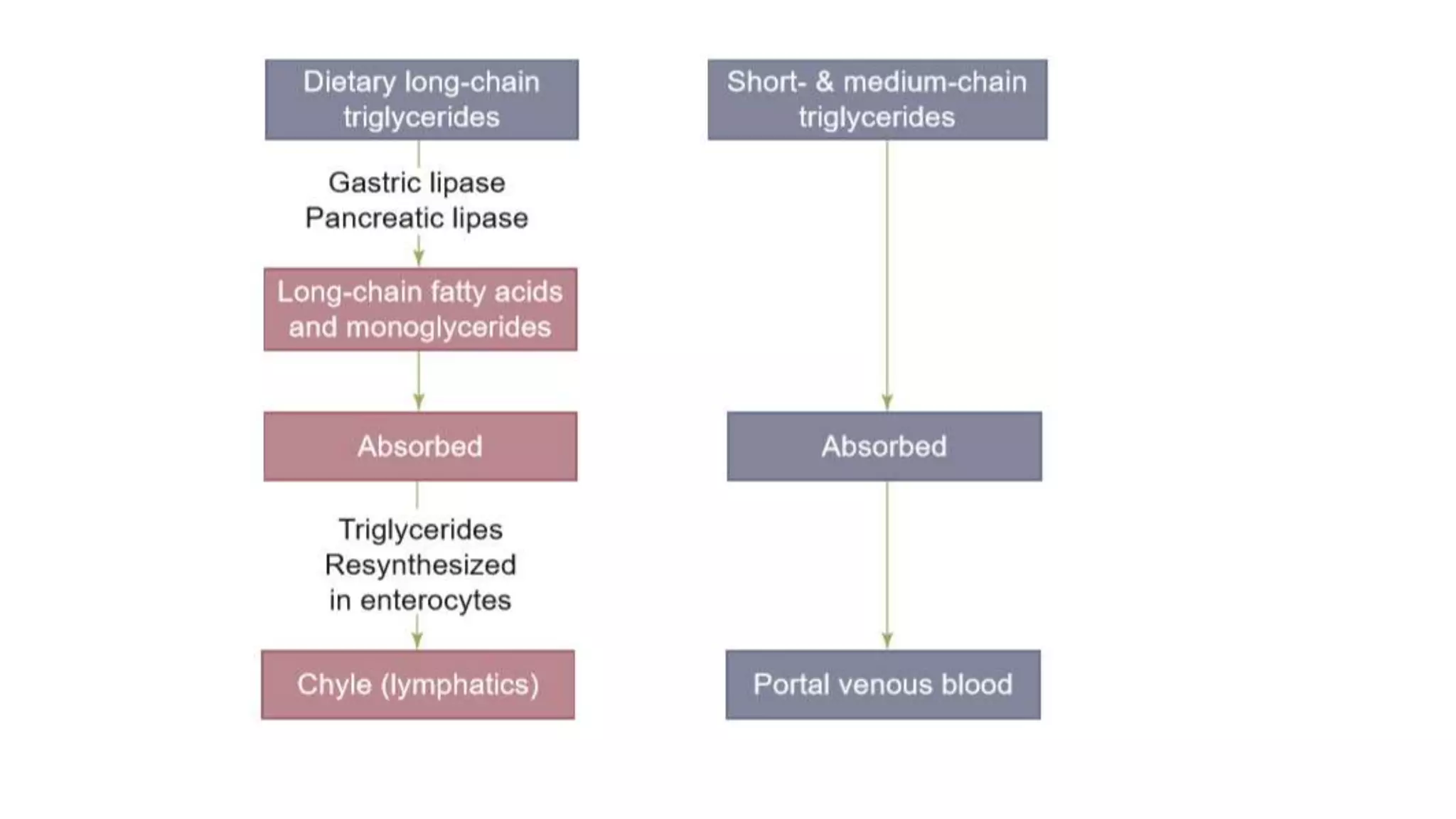 Dietary long-chain triglycerides

Gastric lipase
Pancreatic lipase

Long-chain fatty acids and monoglycerides

Absorbed

Triglycerides
Resynthesized
in enterocytes

Chyle (lymphatics)

Short- & medium-chain triglycerides

Absorbed

Portal venous blood